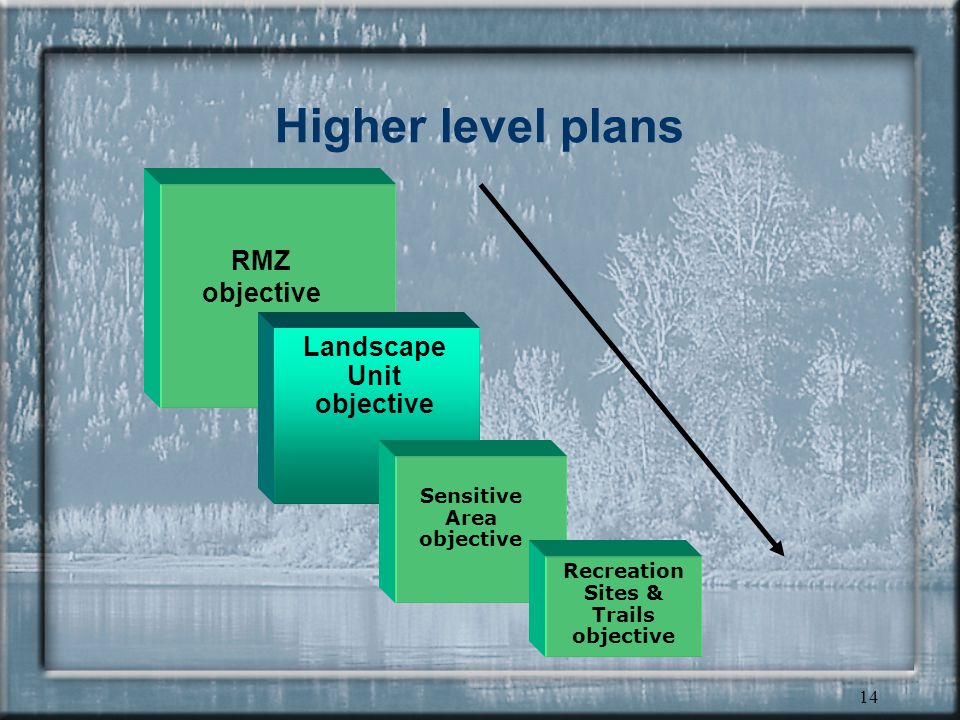 Higher level plans

RMZ objective

Landscape Unit objective

Sensitive Area objective

Recreation Sites & Trails objective

14